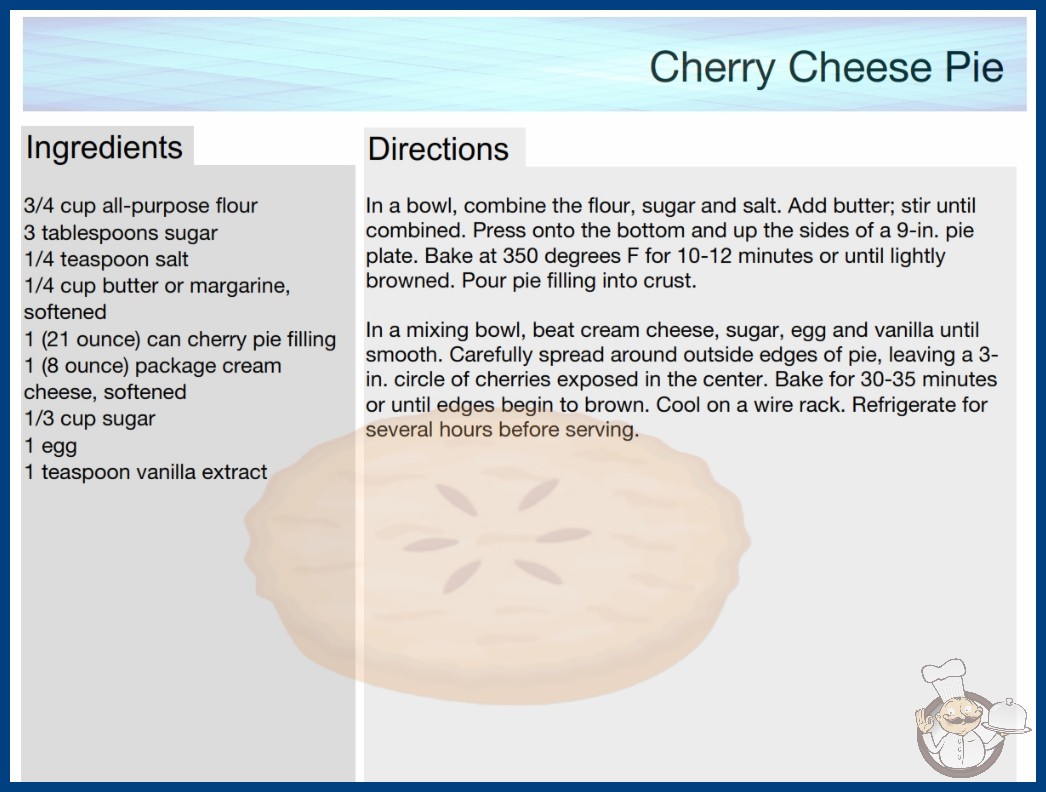 Cherry Cheese Pie

Ingredients

3/4 cup all-purpose flour
3 tablespoons sugar
1/4 teaspoon salt
1/4 cup butter or margarine, softened
1 (21 ounce) can cherry pie filling
1 (8 ounce) package cream cheese, softened
1/3 cup sugar
1 egg
1 teaspoon vanilla extract

Directions

In a bowl, combine the flour, sugar and salt. Add butter; stir until combined. Press onto the bottom and up the sides of a 9-in. pie plate. Bake at 350 degrees F for 10-12 minutes or until lightly browned. Pour pie filling into crust.

In a mixing bowl, beat cream cheese, sugar, egg and vanilla until smooth. Carefully spread around outside edges of pie, leaving a 3-in. circle of cherries exposed in the center. Bake for 30-35 minutes or until edges begin to brown. Cool on a wire rack. Refrigerate for several hours before serving.